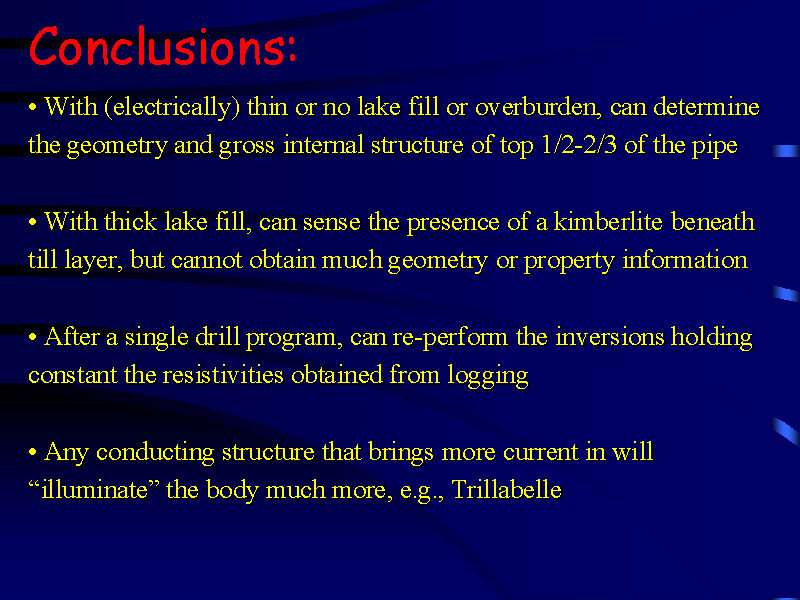 Conclusions:

• With (electrically) thin or no lake fill or overburden, can determine the geometry and gross internal structure of top 1/2-2/3 of the pipe

• With thick lake fill, can sense the presence of a kimberlite beneath till layer, but cannot obtain much geometry or property information

• After a single drill program, can re-perform the inversions holding constant the resistivities obtained from logging

• Any conducting structure that brings more current in will “illuminate” the body much more, e.g., Trillabelle